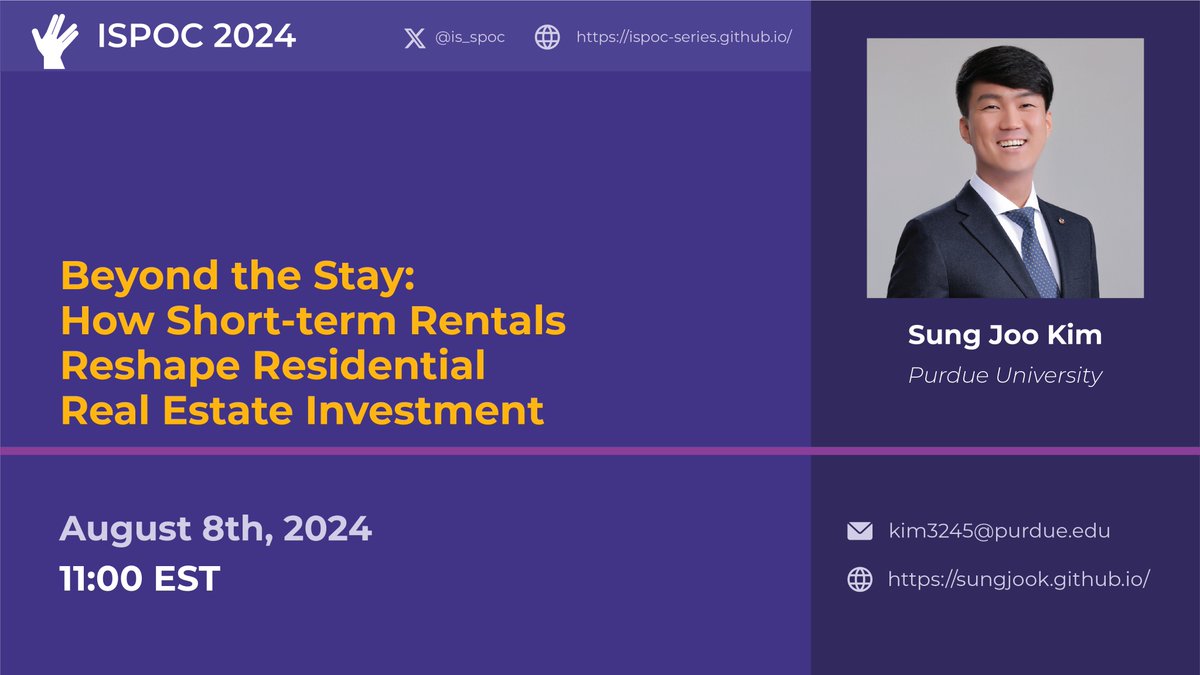 ISPOC 2024

@is_spoc

https://ispoc-series.github.io/

Beyond the Stay:
How Short-term Rentals Reshape Residential Real Estate Investment

Sung Joo Kim
Purdue University

August 8th, 2024
11:00 EST

kim3245@purdue.edu

https://sungjook.github.io/